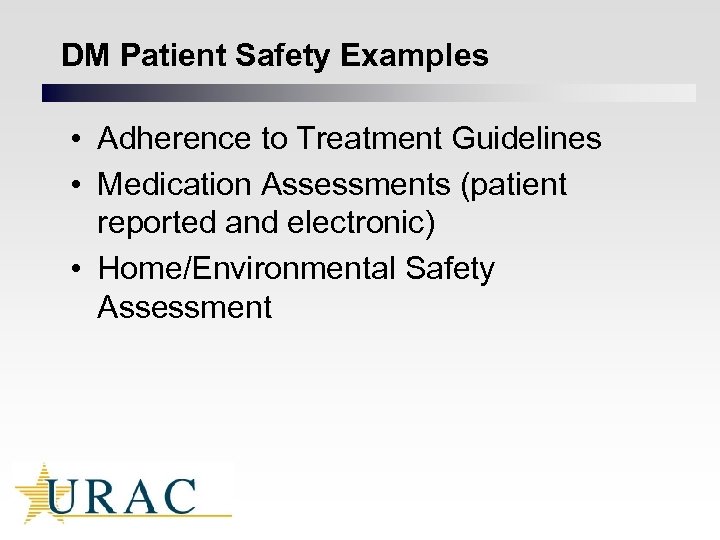 DM Patient Safety Examples

• Adherence to Treatment Guidelines
• Medication Assessments (patient reported and electronic)
• Home/Environmental Safety Assessment

URAC